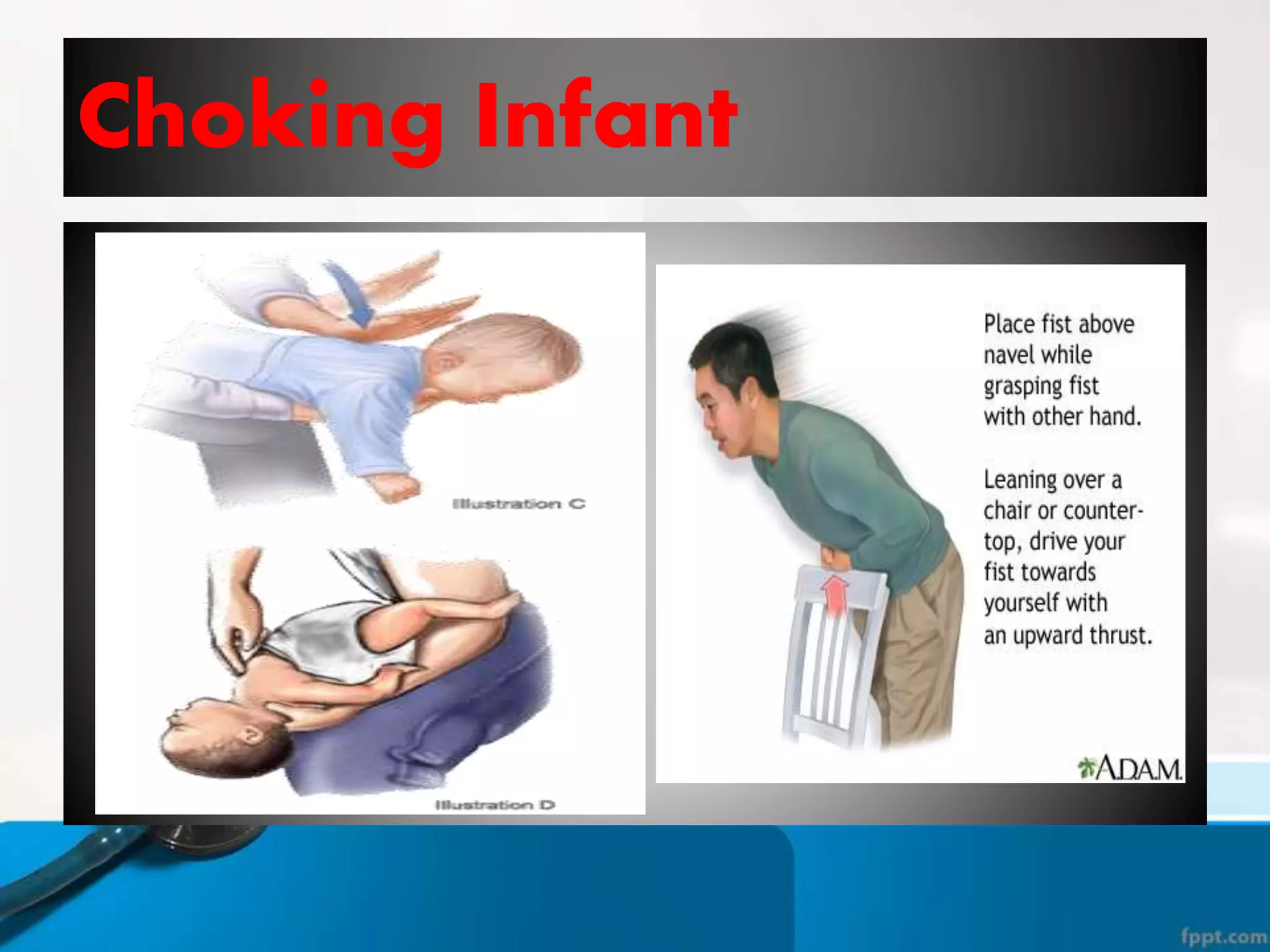 Choking Infant

Illustration C

Illustration D

Place fist above navel while grasping fist with other hand.

Leaning over a chair or countertop, drive your fist towards yourself with an upward thrust.

ADAM.

fppt.com